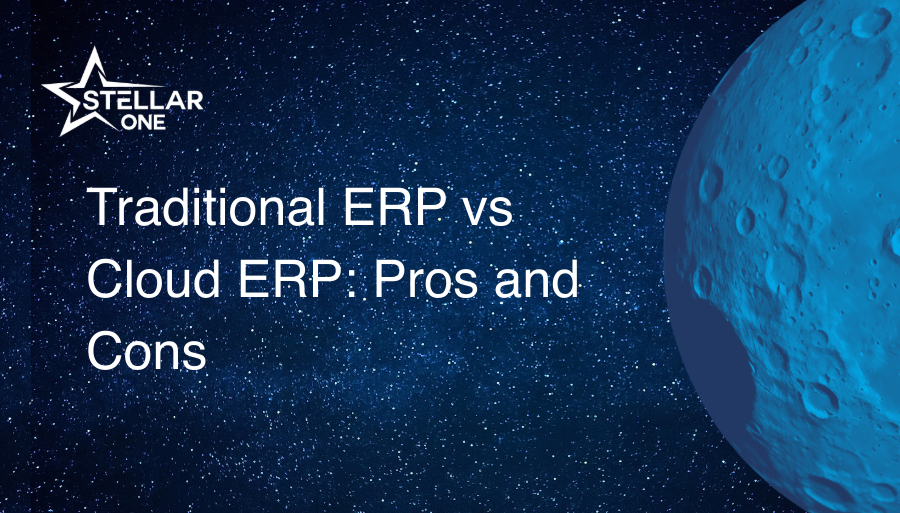 STELLAR ONE

Traditional ERP vs Cloud ERP: Pros and Cons